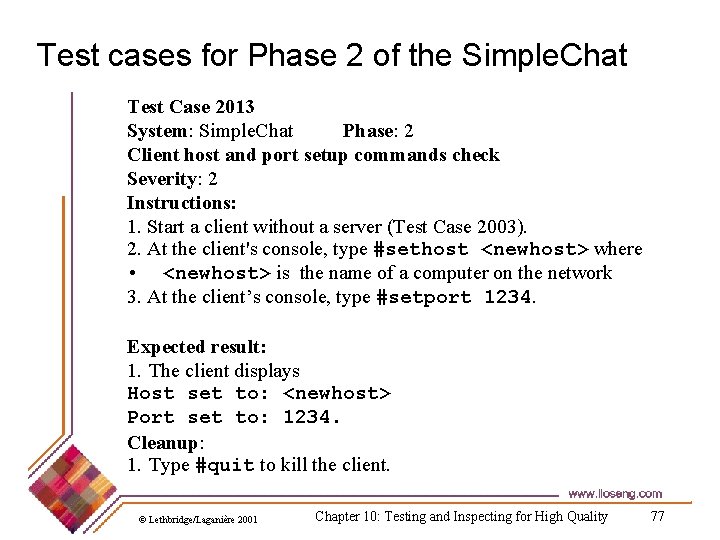 Test cases for Phase 2 of the SimpleChat

Test Case 2013
System: SimpleChat Phase: 2
Client host and port setup commands check
Severity: 2
Instructions:
1. Start a client without a server (Test Case 2003).
2. At the client's console, type #sethost <newhost> where
• <newhost> is the name of a computer on the network
3. At the client's console, type #setport 1234.

Expected result:
1. The client displays
Host set to: <newhost>
Port set to: 1234.
Cleanup:
1. Type #quit to kill the client.

www.lloseng.com

© Lethbridge/Laganière 2001 Chapter 10: Testing and Inspecting for High Quality 77